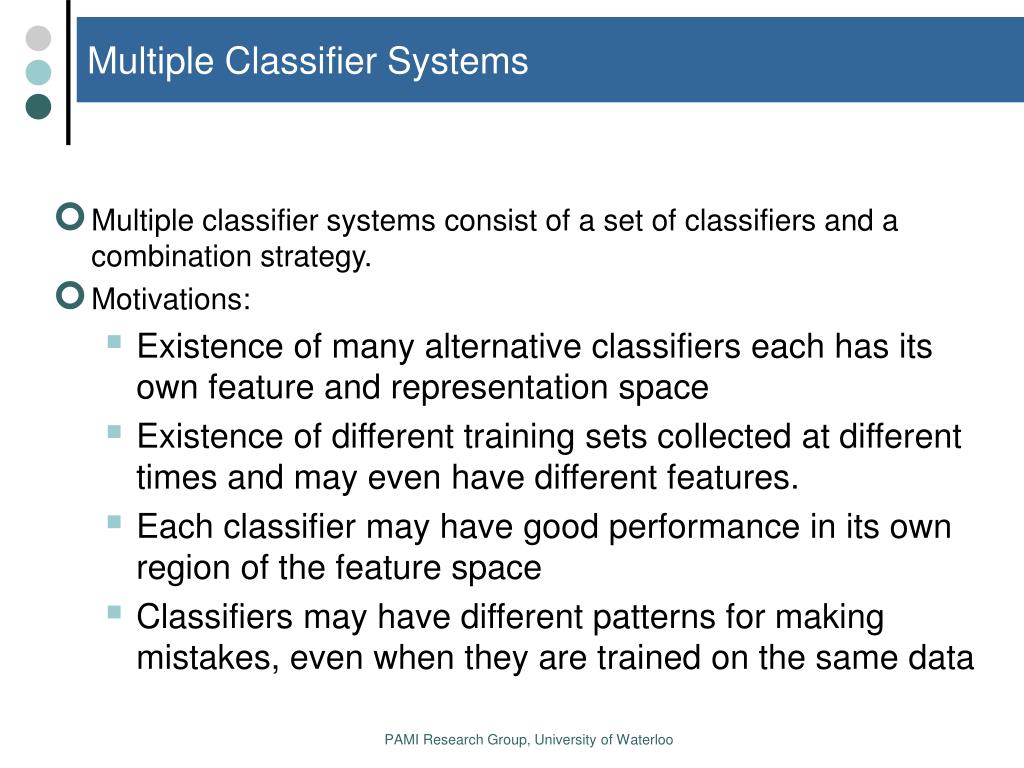 Multiple Classifier Systems

Multiple classifier systems consist of a set of classifiers and a combination strategy.

Motivations:

Existence of many alternative classifiers each has its own feature and representation space

Existence of different training sets collected at different times and may even have different features.

Each classifier may have good performance in its own region of the feature space

Classifiers may have different patterns for making mistakes, even when they are trained on the same data

PAMI Research Group, University of Waterloo